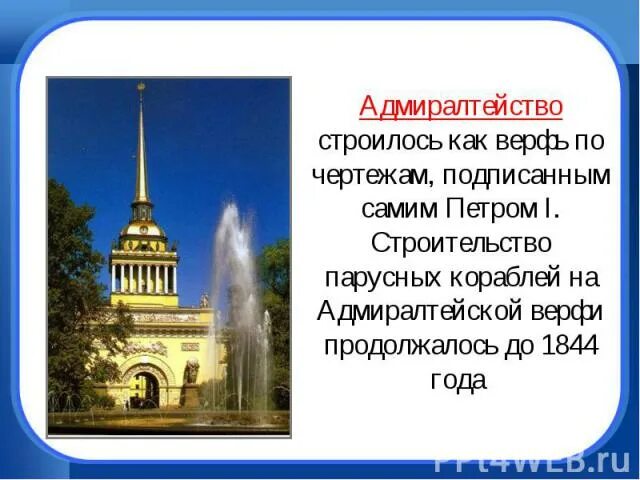 Адмиралтейство строилось как верфь по чертежам, подписанным самим Петром I. Строительство парусных кораблей на Адмиралтейской верфи продолжалось до 1844 года

PPt4WEB.ru